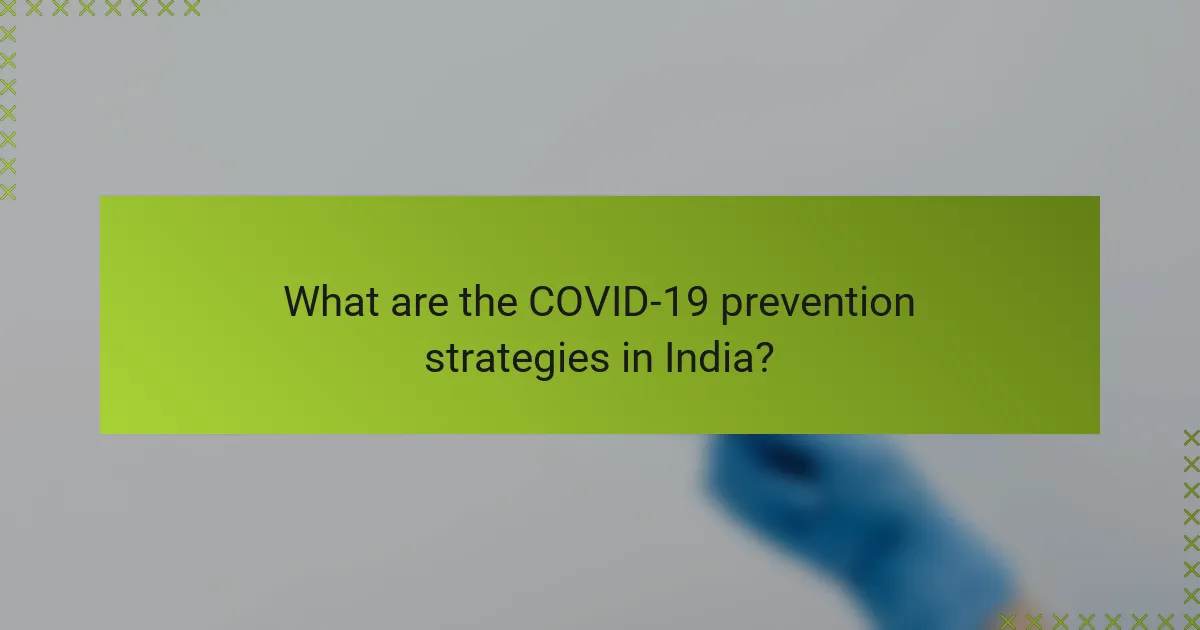 What are the COVID-19 prevention strategies in India?